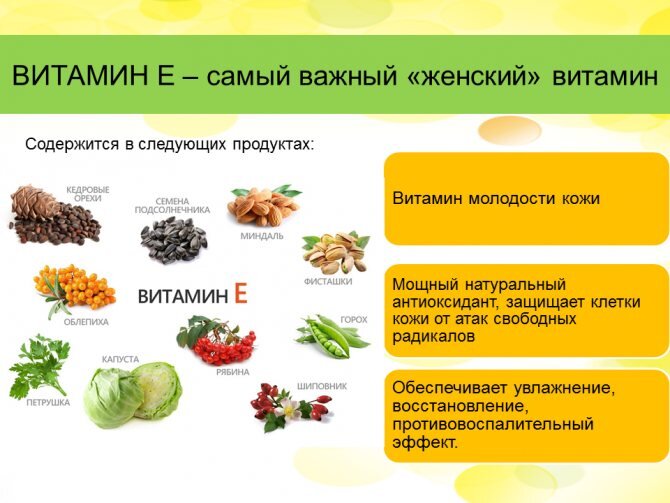 ВИТАМИН Е – самый важный «женский» витамин

Содержится в следующих продуктах:

КЕДРОВЫЕ ОРЕХИ

СЕМЕНА ПОДСОЛНЕЧНИКА

МИНДАЛЬ

ФИСТАШКИ

ОБЛЕПИХА

ВИТАМИН Е

ГОРОХ

ПЕТРУШКА

КАПУСТА

РЯБИНА

ШИПОВНИК

Витамин молодости кожи

Мощный натуральный антиоксидант, защищает клетки кожи от атак свободных радикалов

Обеспечивает увлажнение, восстановление, противовоспалительный эффект.